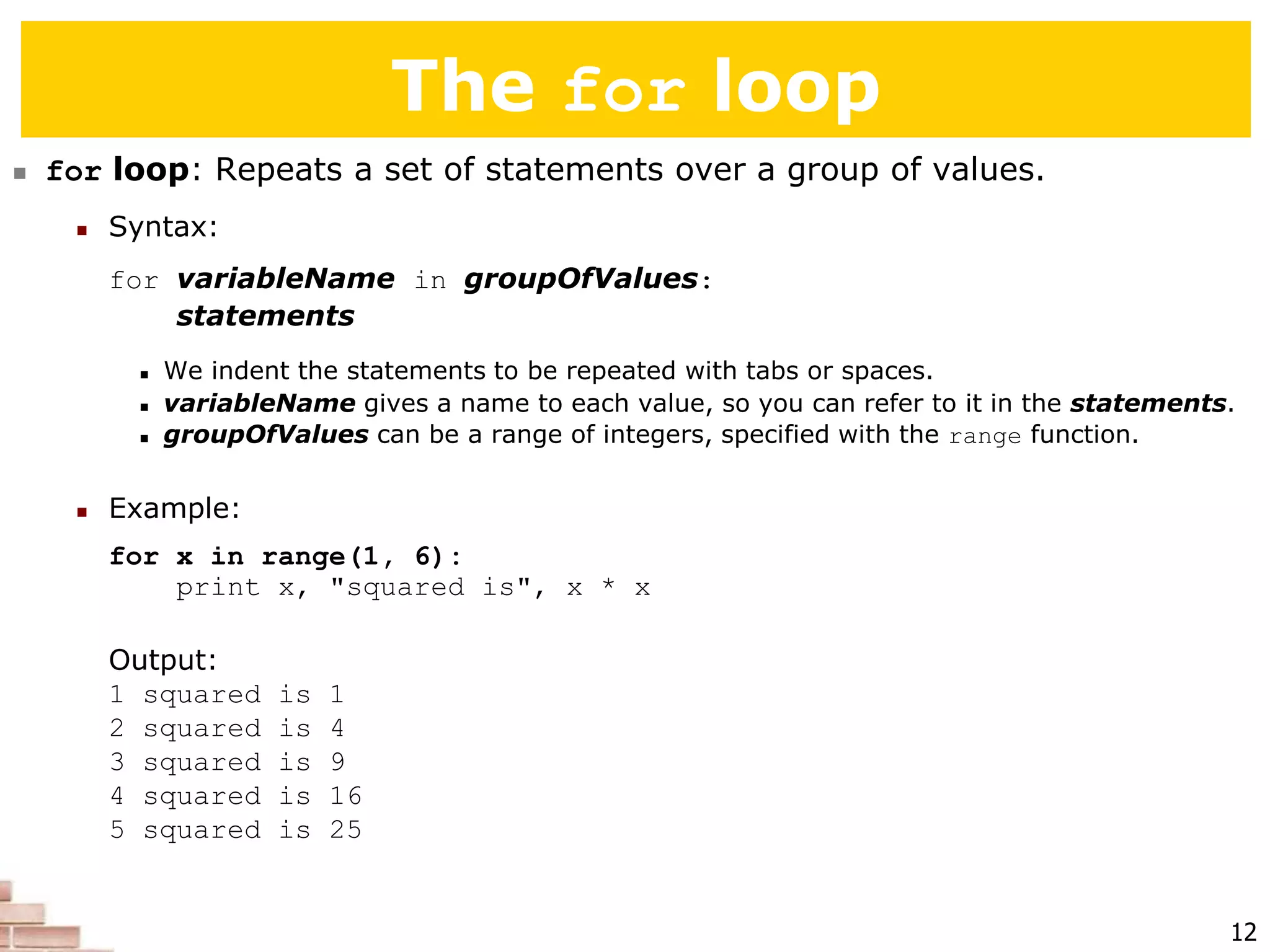 The for loop

for loop: Repeats a set of statements over a group of values.

Syntax:

for variableName in groupOfValues:
    statements

We indent the statements to be repeated with tabs or spaces.
variableName gives a name to each value, so you can refer to it in the statements.
groupOfValues can be a range of integers, specified with the range function.

Example:

for x in range(1, 6):
    print x, "squared is", x * x

Output:
1 squared is 1
2 squared is 4
3 squared is 9
4 squared is 16
5 squared is 25

12